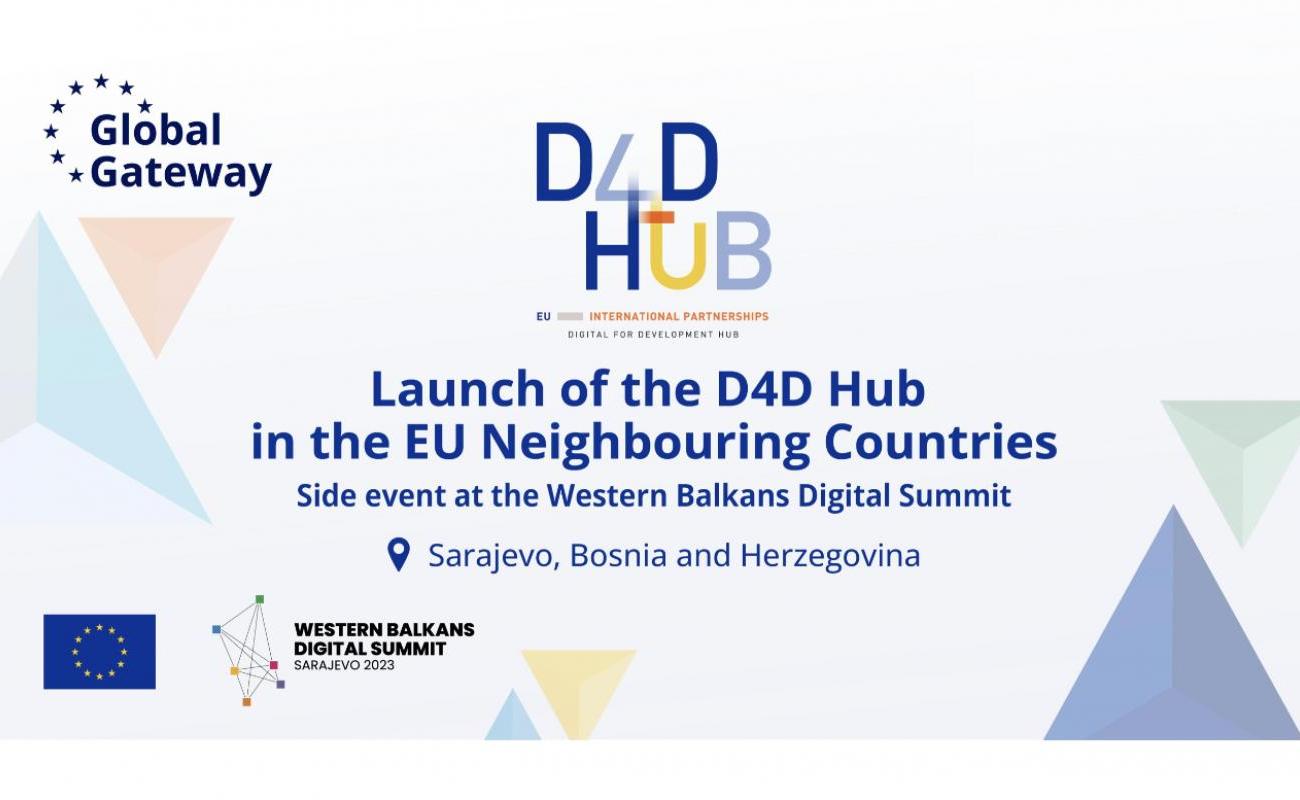 Global Gateway

D4D HUB

EU INTERNATIONAL PARTNERSHIPS

DIGITAL FOR DEVELOPMENT HUB

Launch of the D4D Hub in the EU Neighbouring Countries

Side event at the Western Balkans Digital Summit

Sarajevo, Bosnia and Herzegovina

WESTERN BALKANS DIGITAL SUMMIT SARAJEVO 2023